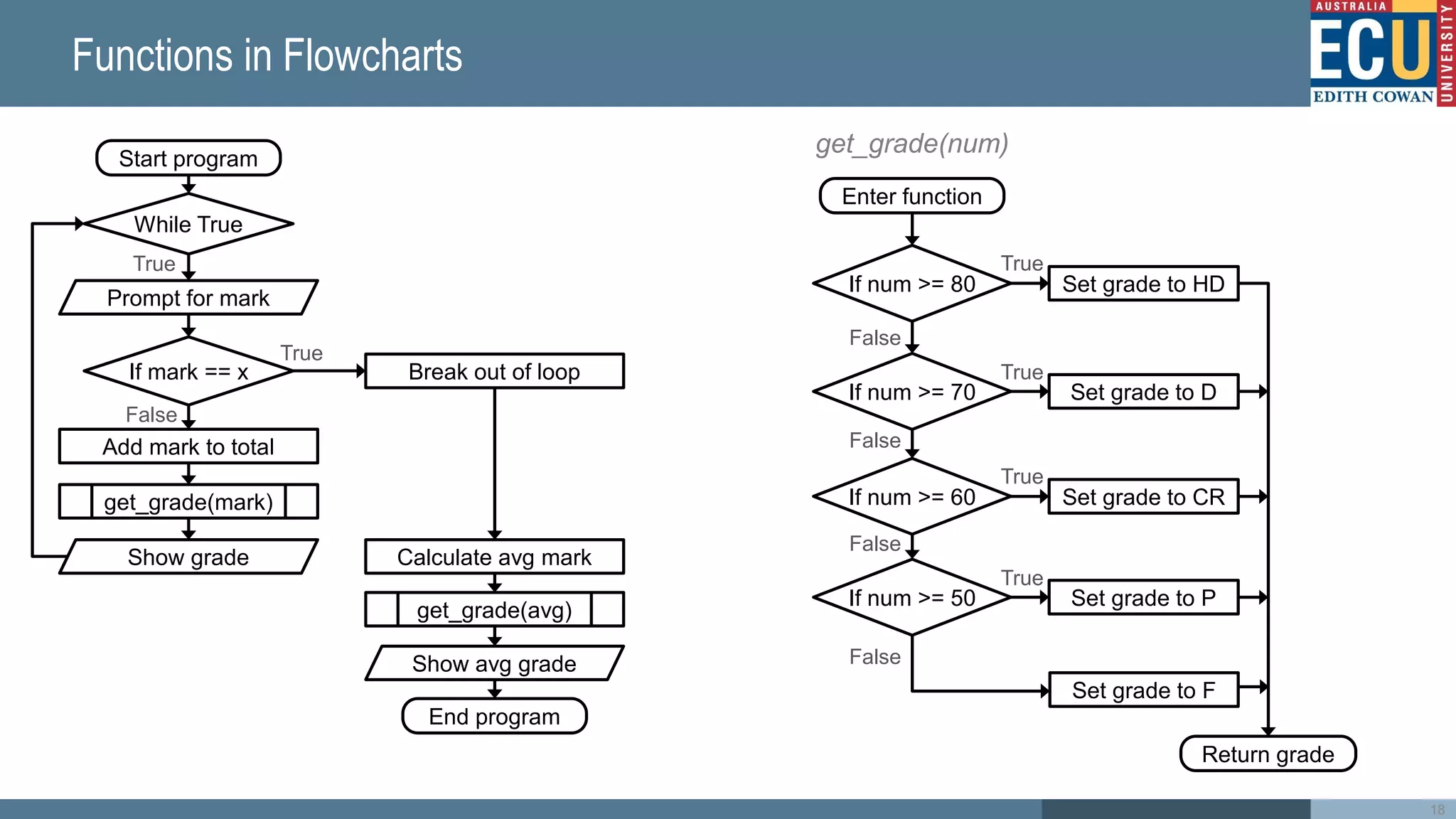 Functions in Flowcharts

AUSTRALIA
ECU
EDITH COWAN
UNIVERSITY

Start program
While True
True
Prompt for mark
If mark == x
True
Break out of loop
False
Add mark to total
get_grade(mark)
Show grade
Calculate avg mark
get_grade(avg)
Show avg grade
End program

get_grade(num)
Enter function
If num >= 80
True
Set grade to HD
False
If num >= 70
True
Set grade to D
False
If num >= 60
True
Set grade to CR
False
If num >= 50
True
Set grade to P
False
Set grade to F
Return grade

18